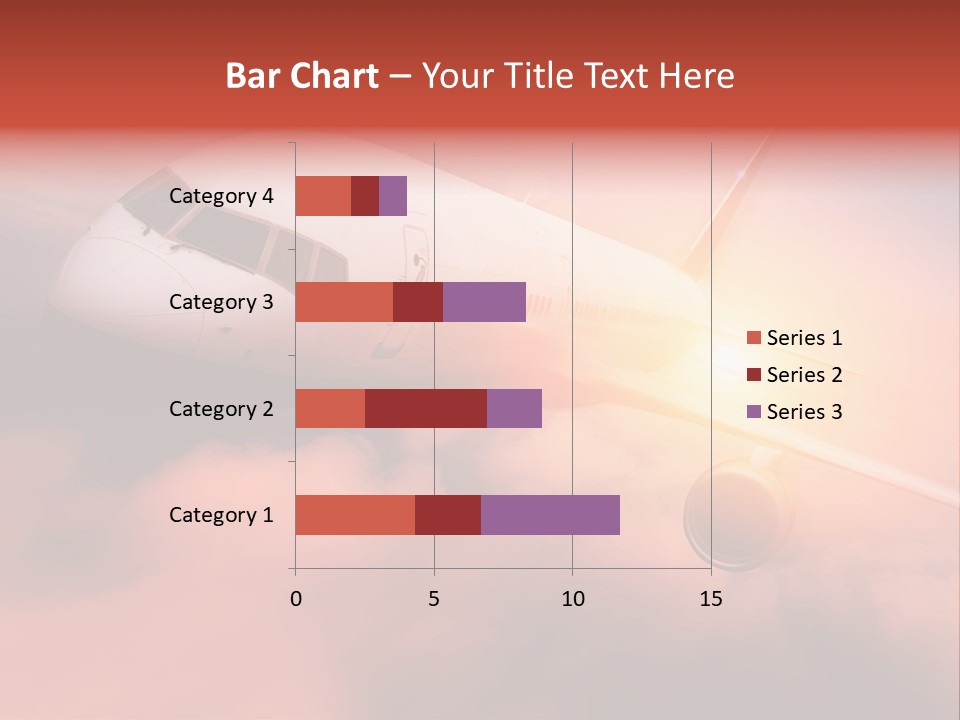 Bar Chart – Your Title Text Here

Category 4
Category 3
Category 2
Category 1

0
5
10
15

Series 1
Series 2
Series 3